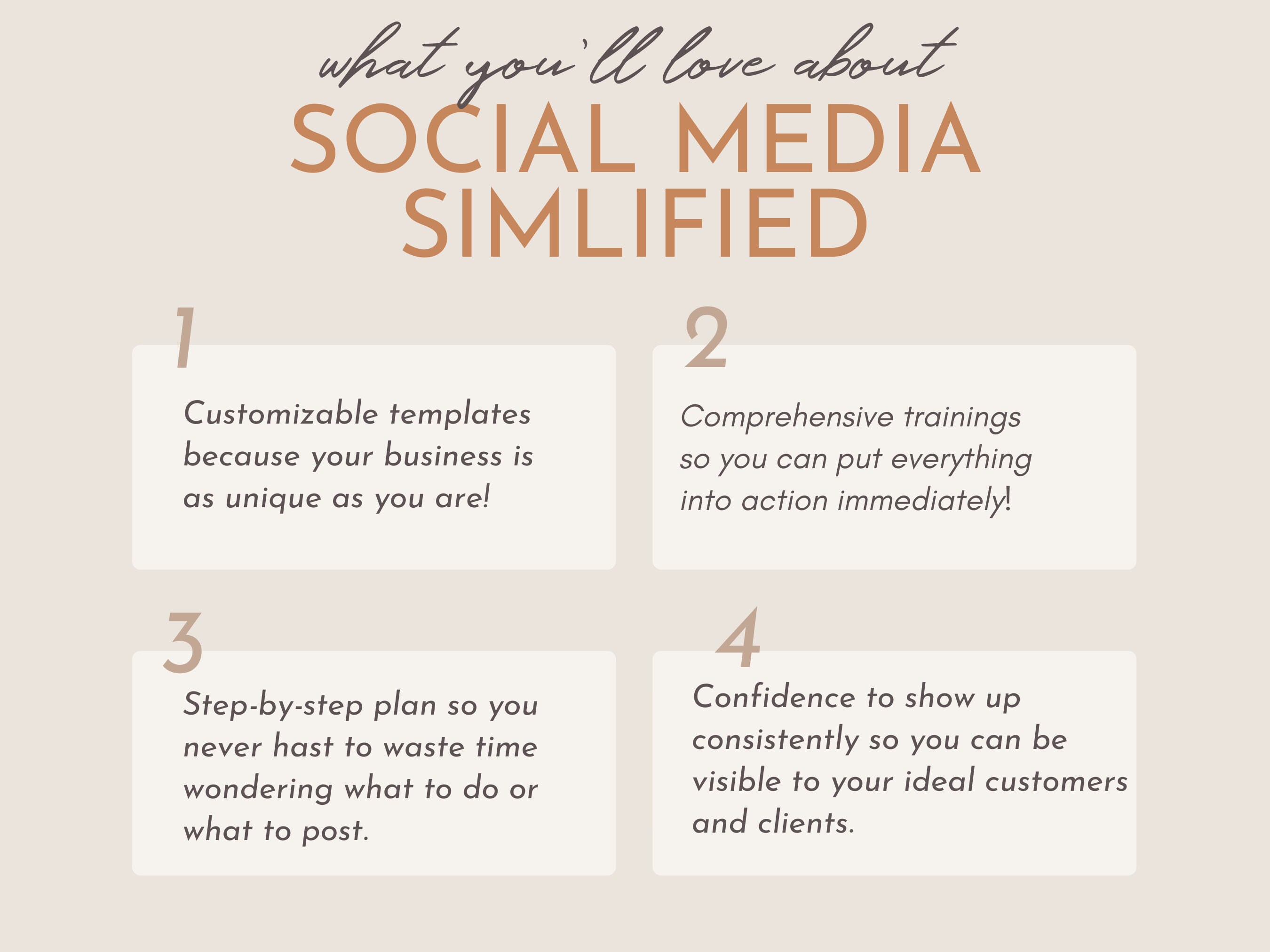 what you'll love about
SOCIAL MEDIA SIMLIFIED

1
Customizable templates because your business is as unique as you are!

2
Comprehensive trainings so you can put everything into action immediately!

3
Step-by-step plan so you never hast to waste time wondering what to do or what to post.

4
Confidence to show up consistently so you can be visible to your ideal customers and clients.